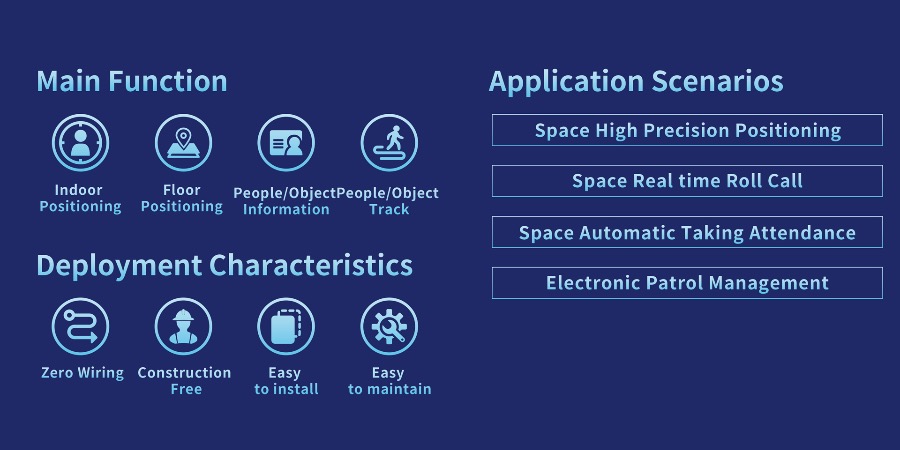 Main Function

Indoor Positioning

Floor Positioning

People/Object Information

People/Object Track

Deployment Characteristics

Zero Wiring

Construction Free

Easy to install

Easy to maintain

Application Scenarios

Space High Precision Positioning

Space Real time Roll Call

Space Automatic Taking Attendance

Electronic Patrol Management